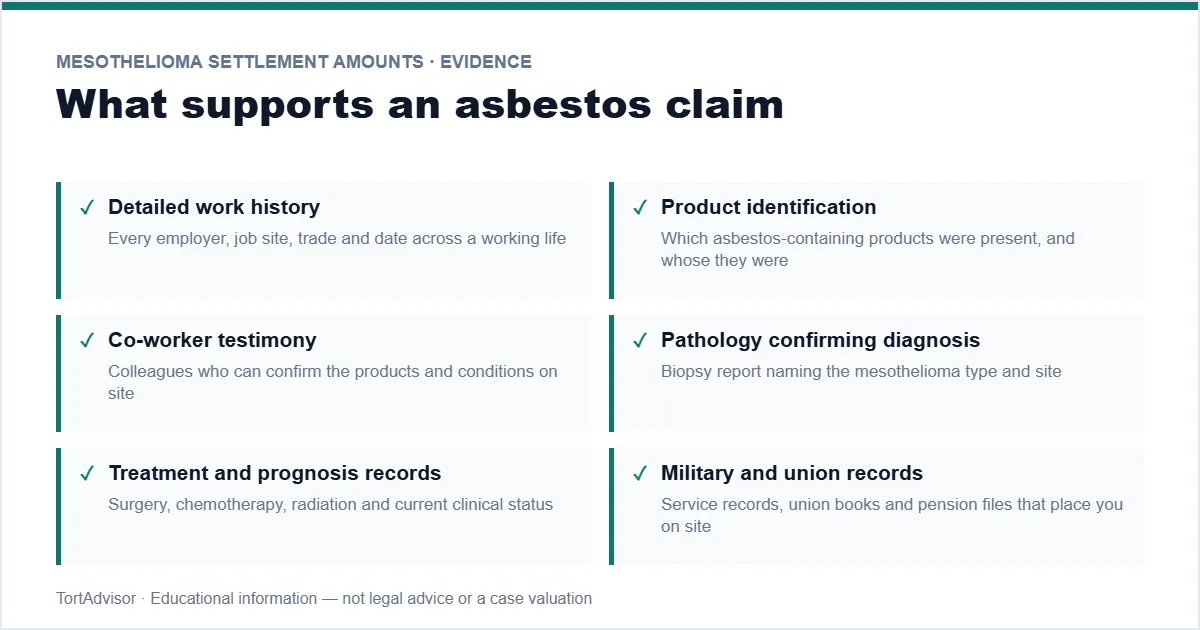 MESOTHELIOMA SETTLEMENT AMOUNTS · EVIDENCE

What supports an asbestos claim

✓ Detailed work history
Every employer, job site, trade and date across a working life

✓ Product identification
Which asbestos-containing products were present, and whose they were

✓ Co-worker testimony
Colleagues who can confirm the products and conditions on site

✓ Pathology confirming diagnosis
Biopsy report naming the mesothelioma type and site

✓ Treatment and prognosis records
Surgery, chemotherapy, radiation and current clinical status

✓ Military and union records
Service records, union books and pension files that place you on site

TortAdvisor · Educational information — not legal advice or a case valuation